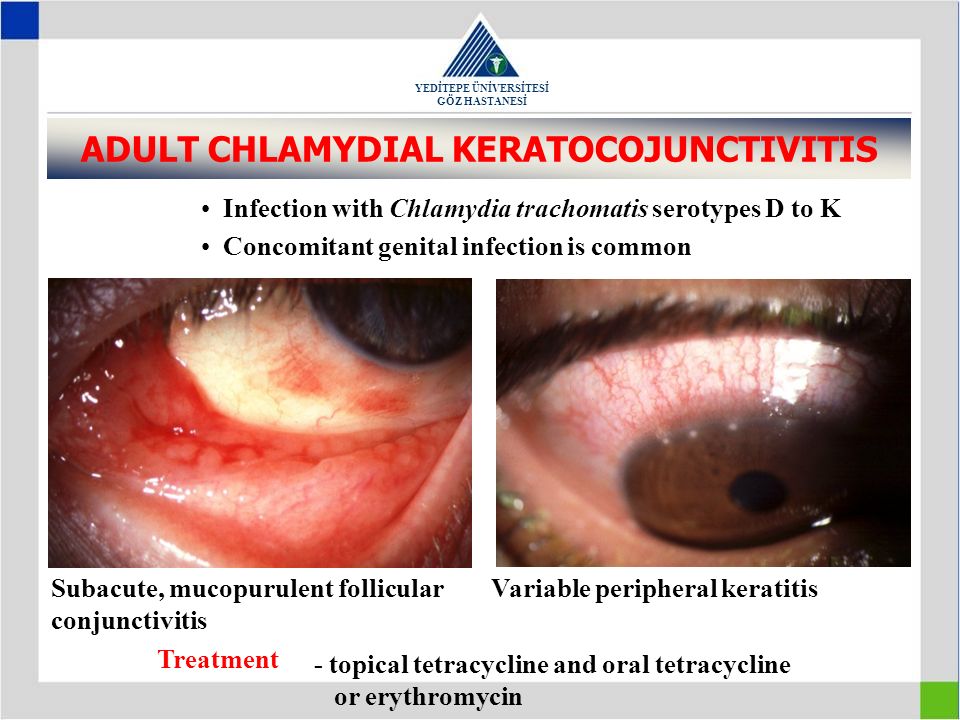 YEDİTEPE ÜNİVERSİTESİ
GÖZ HASTANESİ

ADULT CHLAMYDIAL KERATOCOJUNCTIVITIS

• Infection with Chlamydia trachomatis serotypes D to K
• Concomitant genital infection is common

Subacute, mucopurulent follicular conjunctivitis

Variable peripheral keratitis

Treatment - topical tetracycline and oral tetracycline or erythromycin